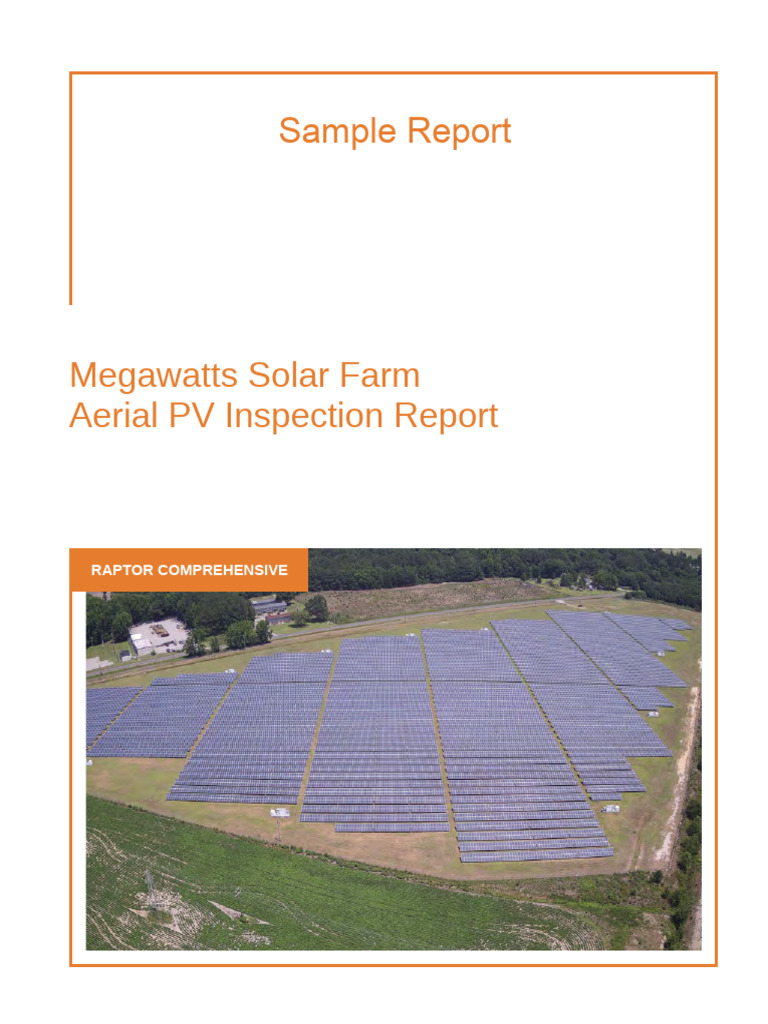 Sample Report

Megawatts Solar Farm
Aerial PV Inspection Report

RAPTOR COMPREHENSIVE